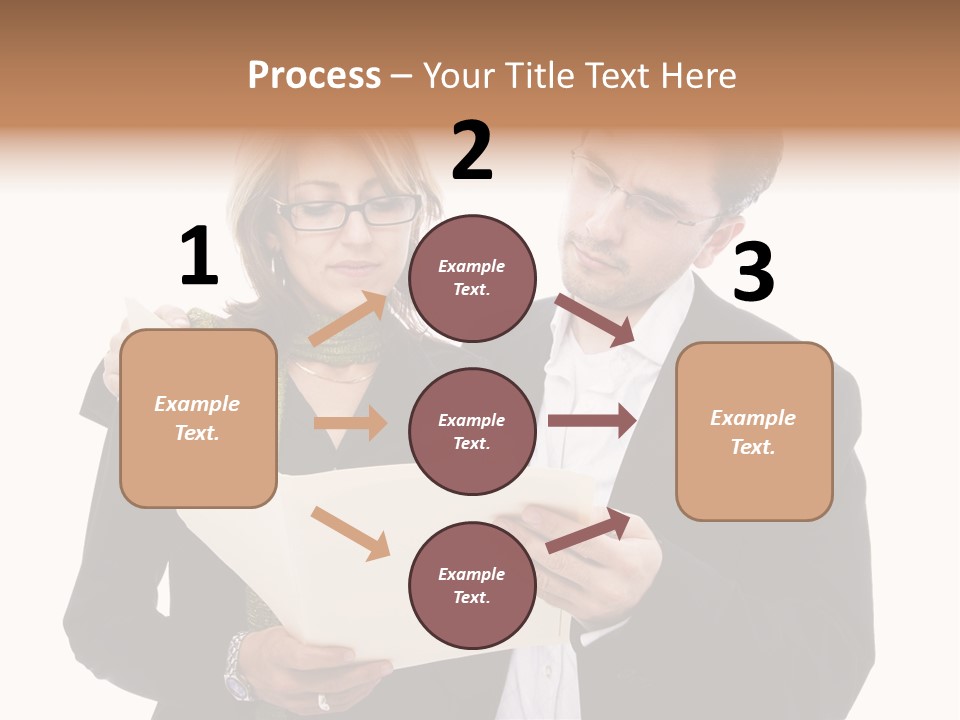 Process – Your Title Text Here

1

Example Text.

2

Example Text.

Example Text.

Example Text.

3

Example Text.